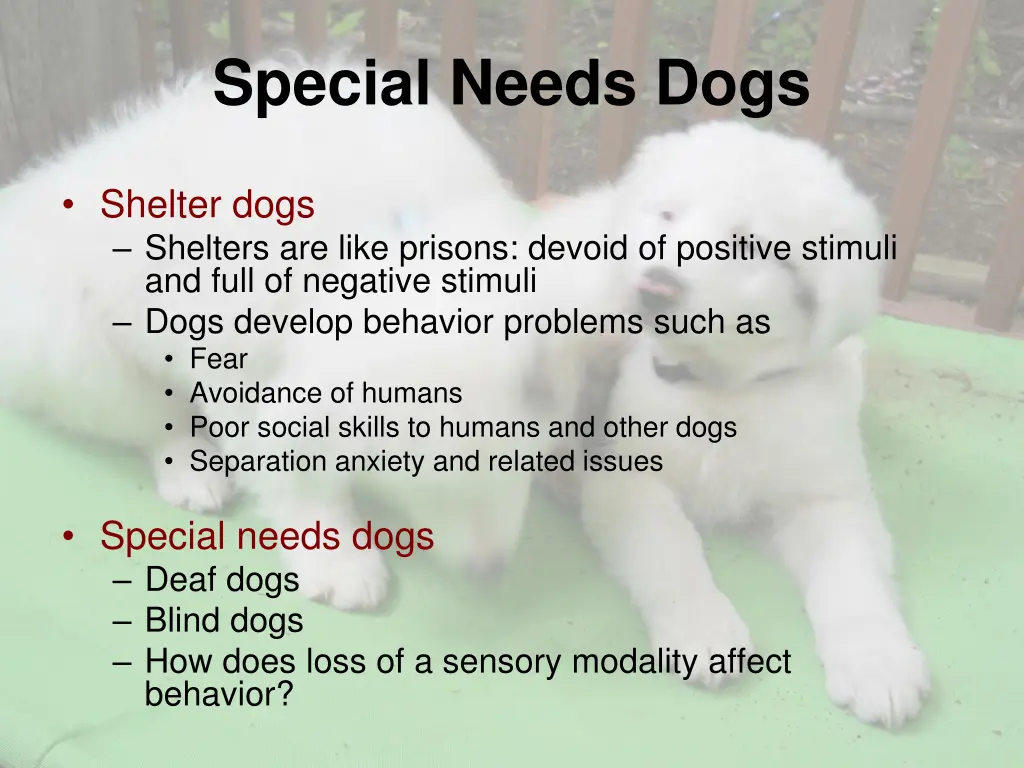 Special Needs Dogs

• Shelter dogs
– Shelters are like prisons: devoid of positive stimuli and full of negative stimuli
– Dogs develop behavior problems such as
• Fear
• Avoidance of humans
• Poor social skills to humans and other dogs
• Separation anxiety and related issues

• Special needs dogs
– Deaf dogs
– Blind dogs
– How does loss of a sensory modality affect behavior?